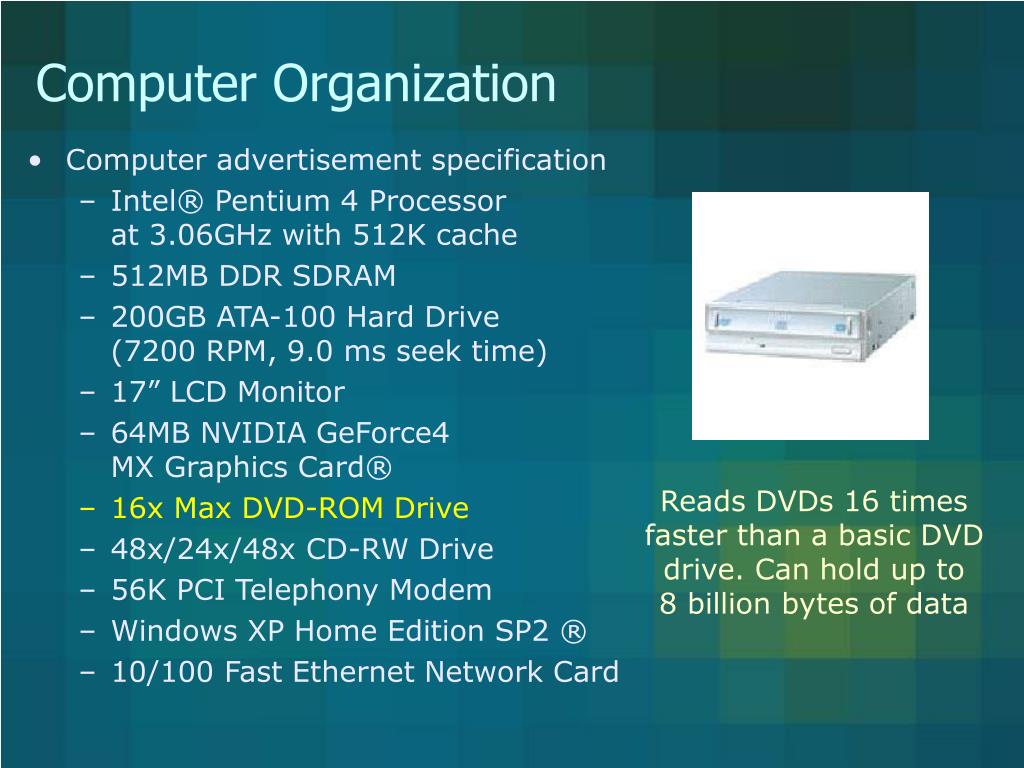 Computer Organization

• Computer advertisement specification
– Intel® Pentium 4 Processor at 3.06GHz with 512K cache
– 512MB DDR SDRAM
– 200GB ATA-100 Hard Drive (7200 RPM, 9.0 ms seek time)
– 17” LCD Monitor
– 64MB NVIDIA GeForce4 MX Graphics Card®
– 16x Max DVD-ROM Drive
– 48x/24x/48x CD-RW Drive
– 56K PCI Telephony Modem
– Windows XP Home Edition SP2 ®
– 10/100 Fast Ethernet Network Card

Reads DVDs 16 times faster than a basic DVD drive. Can hold up to 8 billion bytes of data